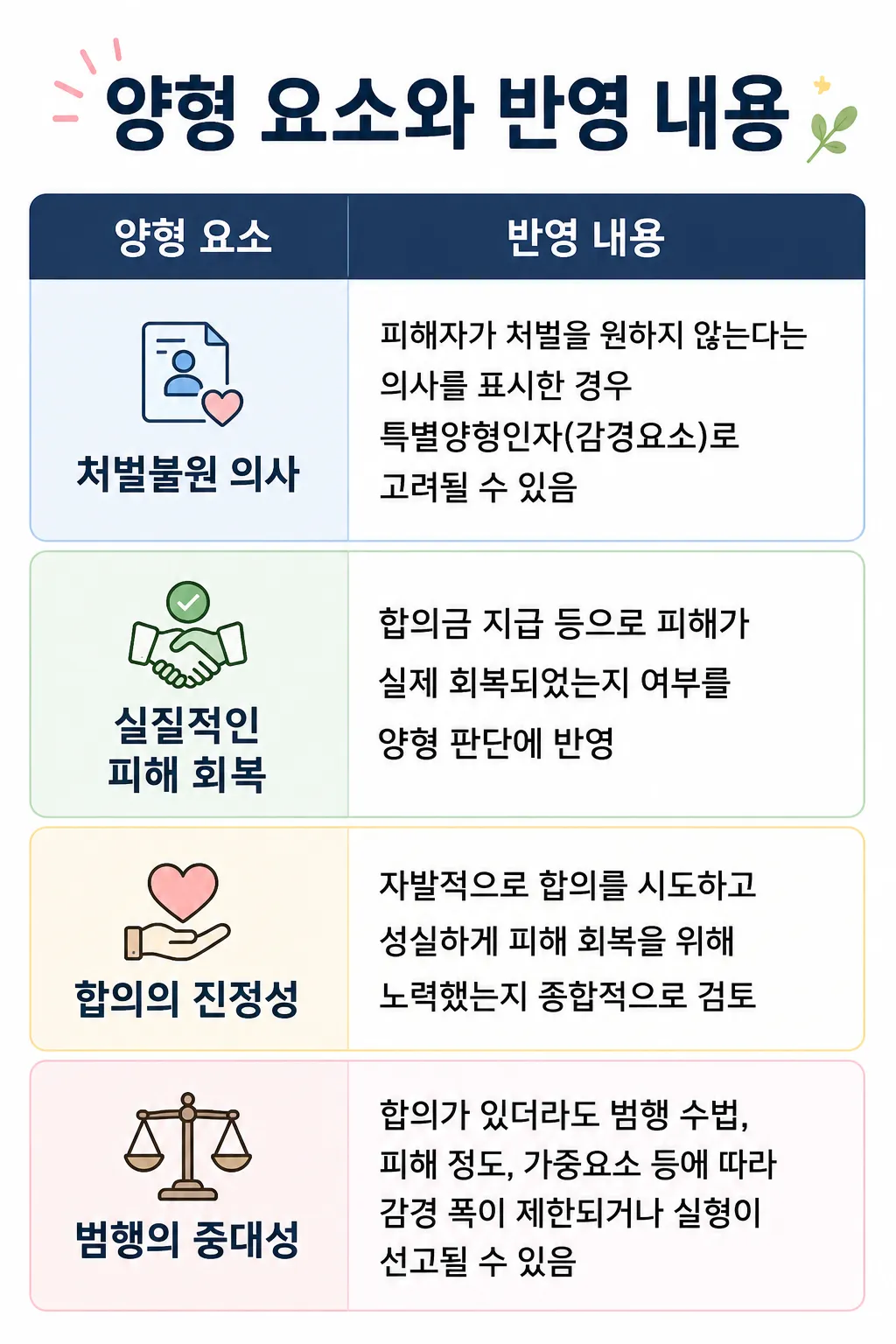 양형 요소와 반영 내용

| 양형 요소 | 반영 내용 |
|---|---|
| 처벌불원 의사 | 피해자가 처벌을 원하지 않는다는 의사를 표시한 경우 특별양형인자(감경요소)로 고려될 수 있음 |
| 실질적인 피해 회복 | 합의금 지급 등으로 피해가 실제 회복되었는지 여부를 양형 판단에 반영 |
| 합의의 진정성 | 자발적으로 합의를 시도하고 성실하게 피해 회복을 위해 노력했는지 종합적으로 검토 |
| 범행의 중대성 | 합의가 있더라도 범행 수법, 피해 정도, 가중요소 등에 따라 감경 폭이 제한되거나 실형이 선고될 수 있음 |